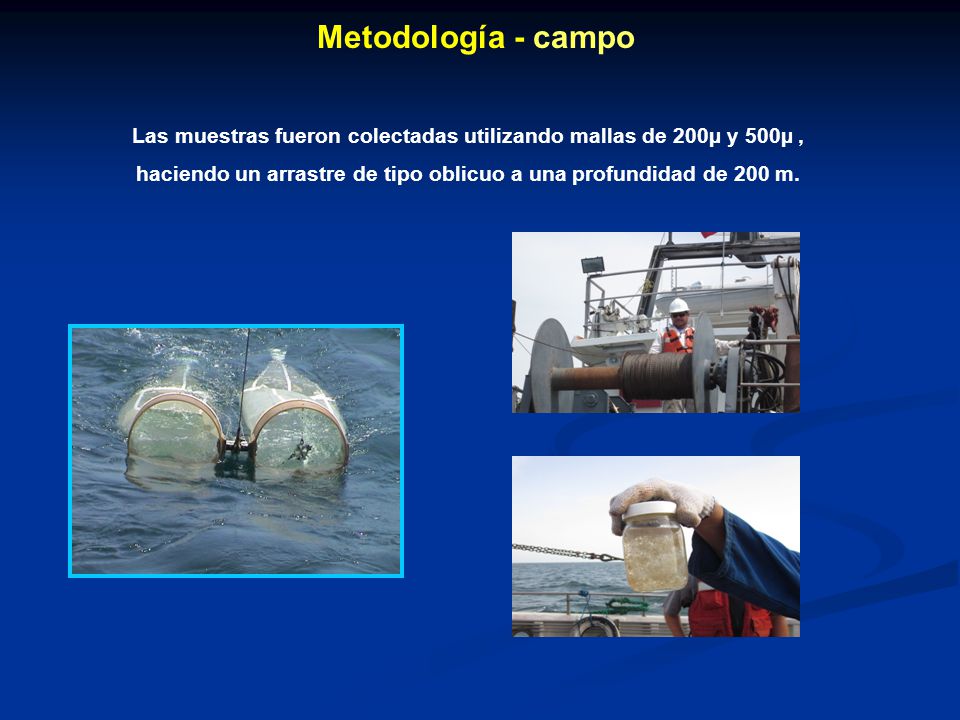 Metodología - campo

Las muestras fueron colectadas utilizando mallas de 200µ y 500µ , haciendo un arrastre de tipo oblicuo a una profundidad de 200 m.